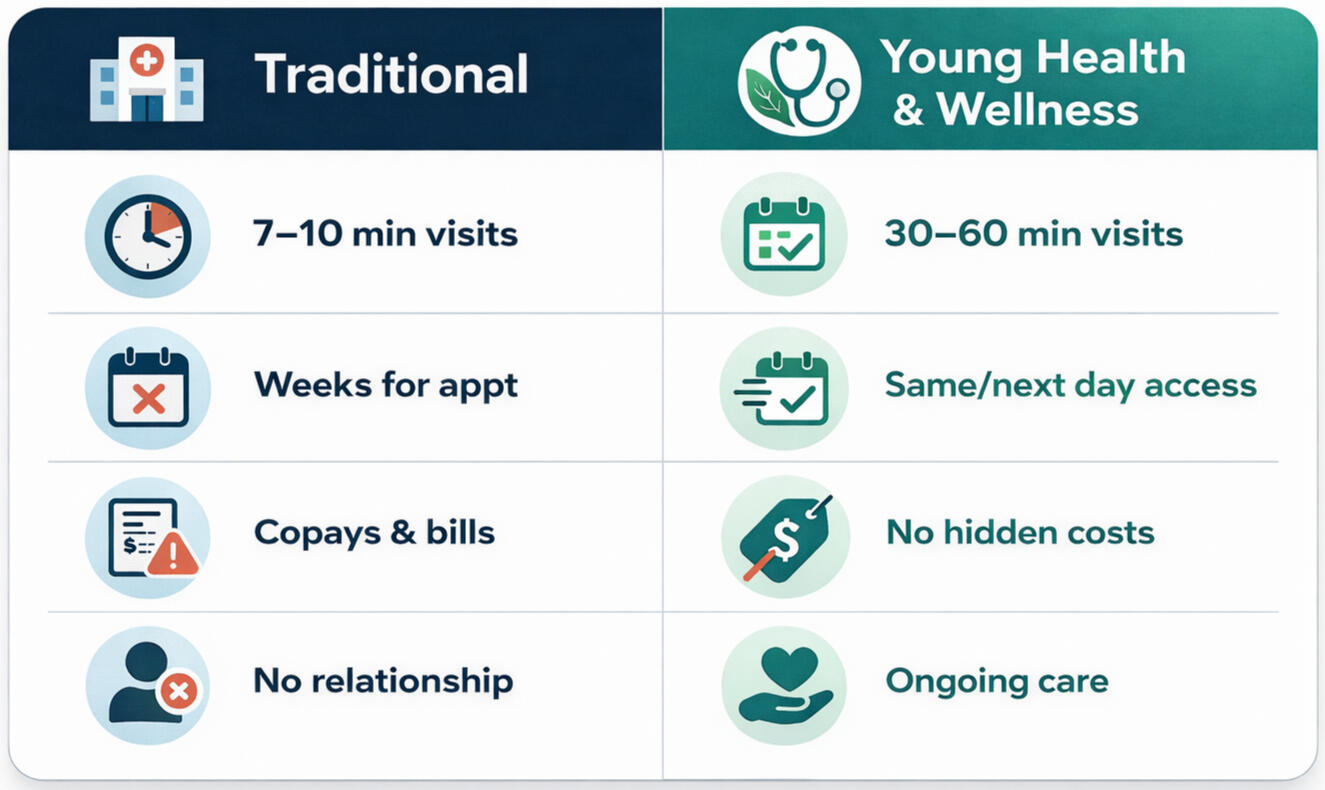 | Traditional | Young Health & Wellness |
|---|---|
| 7–10 min visits | 30–60 min visits |
| Weeks for appt | Same/next day access |
| Copays & bills | No hidden costs |
| No relationship | Ongoing care |